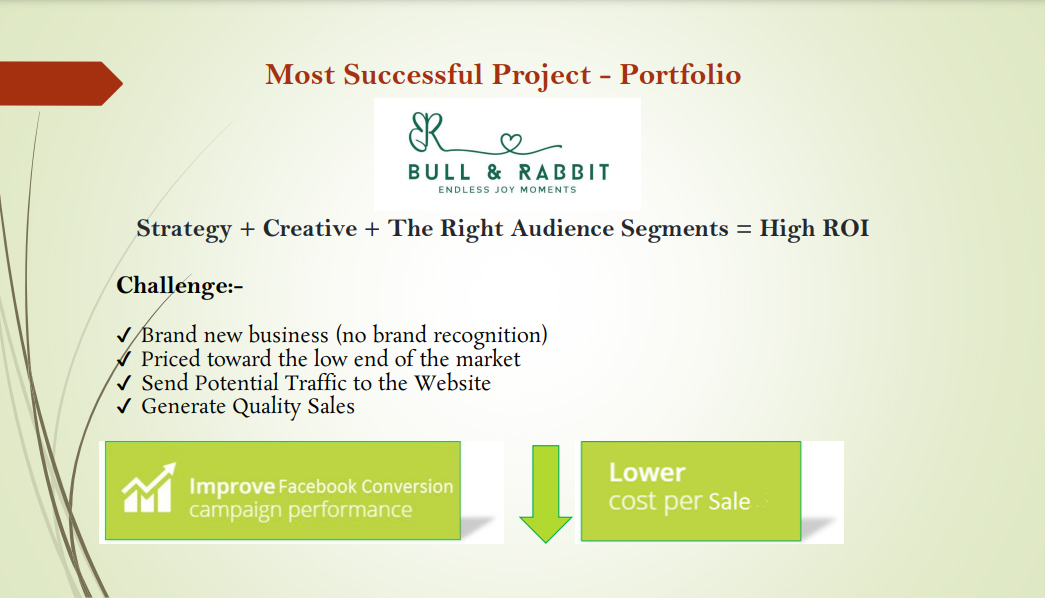 Most Successful Project - Portfolio

BULL & RABBIT
ENDLESS JOY MOMENTS

Strategy + Creative + The Right Audience Segments = High ROI

Challenge:-

✓ Brand new business (no brand recognition)
✓ Priced toward the low end of the market
✓ Send Potential Traffic to the Website
✓ Generate Quality Sales

Improve Facebook Conversion campaign performance

Lower cost per Sale